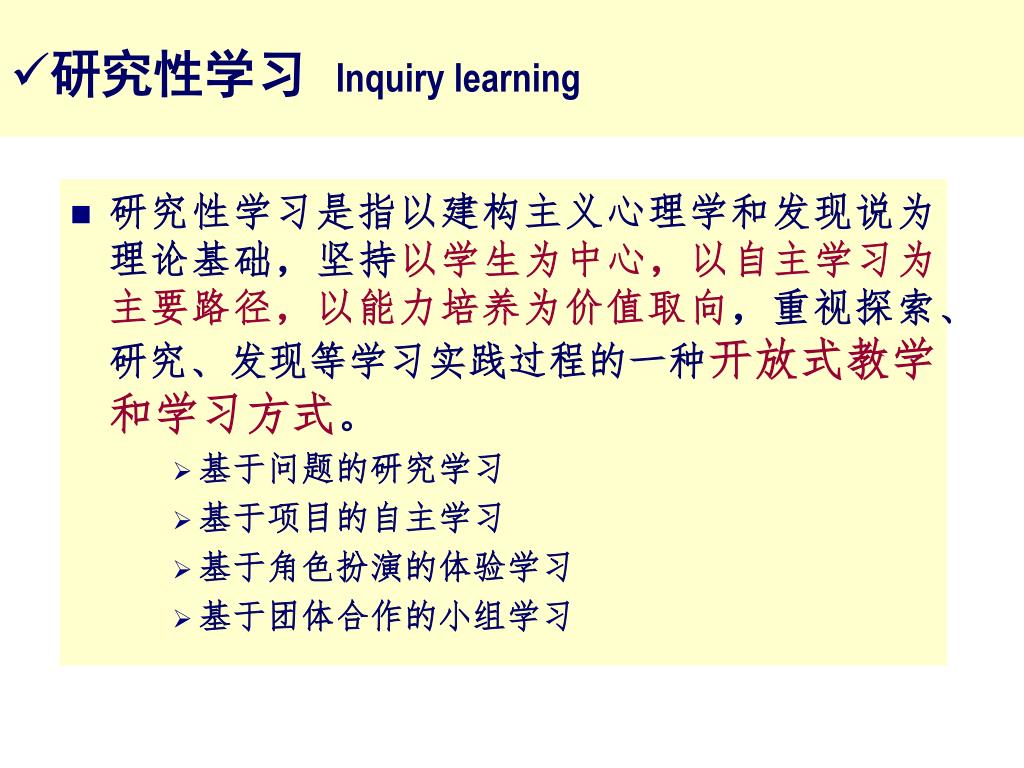 ✓研究性学习 Inquiry learning

■ 研究性学习是指以建构主义心理学和发现说为理论基础，坚持以学生为中心，以自主学习为主要路径，以能力培养为价值取向，重视探索、研究、发现等学习实践过程的一种开放式教学和学习方式。

➢ 基于问题的研究学习
➢ 基于项目的自主学习
➢ 基于角色扮演的体验学习
➢ 基于团体合作的小组学习